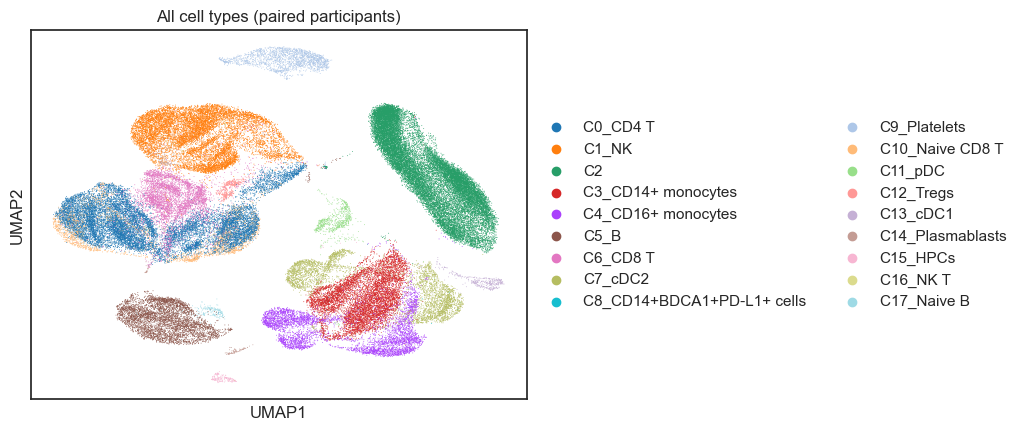 All cell types (paired participants)

UMAP2

UMAP1

C0_CD4 T
C1_NK
C2
C3_CD14+ monocytes
C4_CD16+ monocytes
C5_B
C6_CD8 T
C7_cDC2
C8_CD14+BDCA1+PD-L1+ cells

C9_Platelets
C10_Naive CD8 T
C11_pDC
C12_Tregs
C13_cDC1
C14_Plasmablasts
C15_HPCs
C16_NK T
C17_Naive B